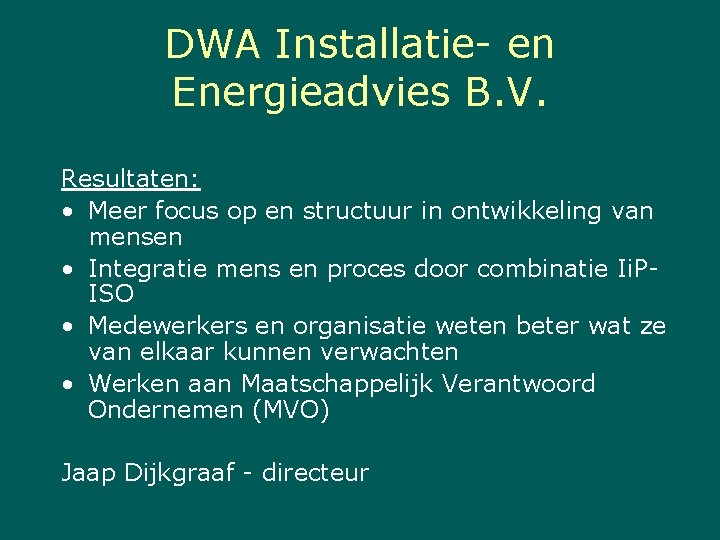 DWA Installatie- en Energieadvies B.V.

Resultaten:
• Meer focus op en structuur in ontwikkeling van mensen
• Integratie mens en proces door combinatie IiP-ISO
• Medewerkers en organisatie weten beter wat ze van elkaar kunnen verwachten
• Werken aan Maatschappelijk Verantwoord Ondernemen (MVO)

Jaap Dijkgraaf - directeur